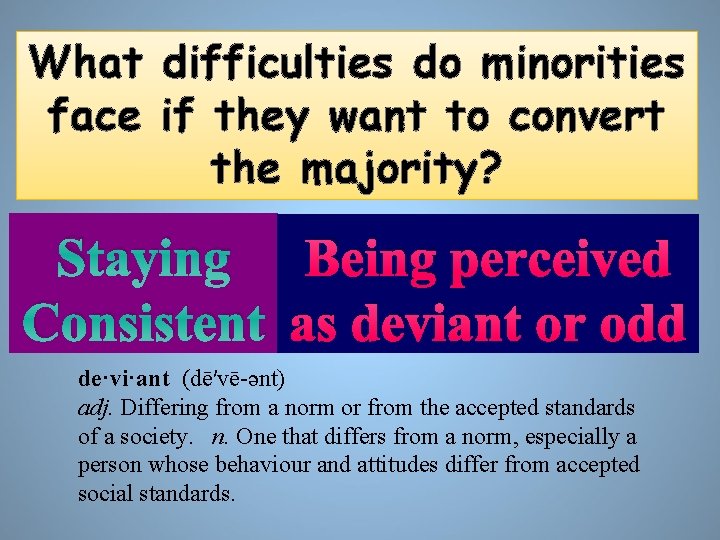 What difficulties do minorities face if they want to convert the majority?

Staying Consistent

Being perceived as deviant or odd

de·vi·ant (dē′vē-ənt)
adj. Differing from a norm or from the accepted standards of a society. n. One that differs from a norm, especially a person whose behaviour and attitudes differ from accepted social standards.